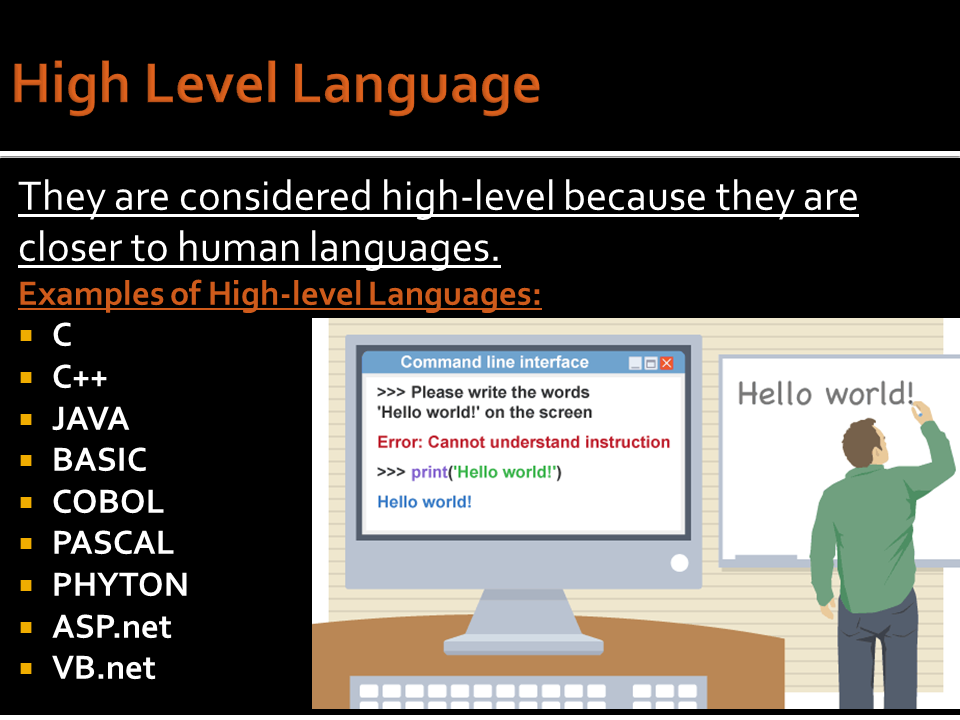 High Level Language

They are considered high-level because they are closer to human languages.

Examples of High-level Languages:

- C
- C++
- JAVA
- BASIC
- COBOL
- PASCAL
- PHYTON
- ASP.net
- VB.net

Command line interface

>>> Please write the words 'Hello world!' on the screen

Error: Cannot understand instruction

>>> print('Hello world!')

Hello world!

Hello world!